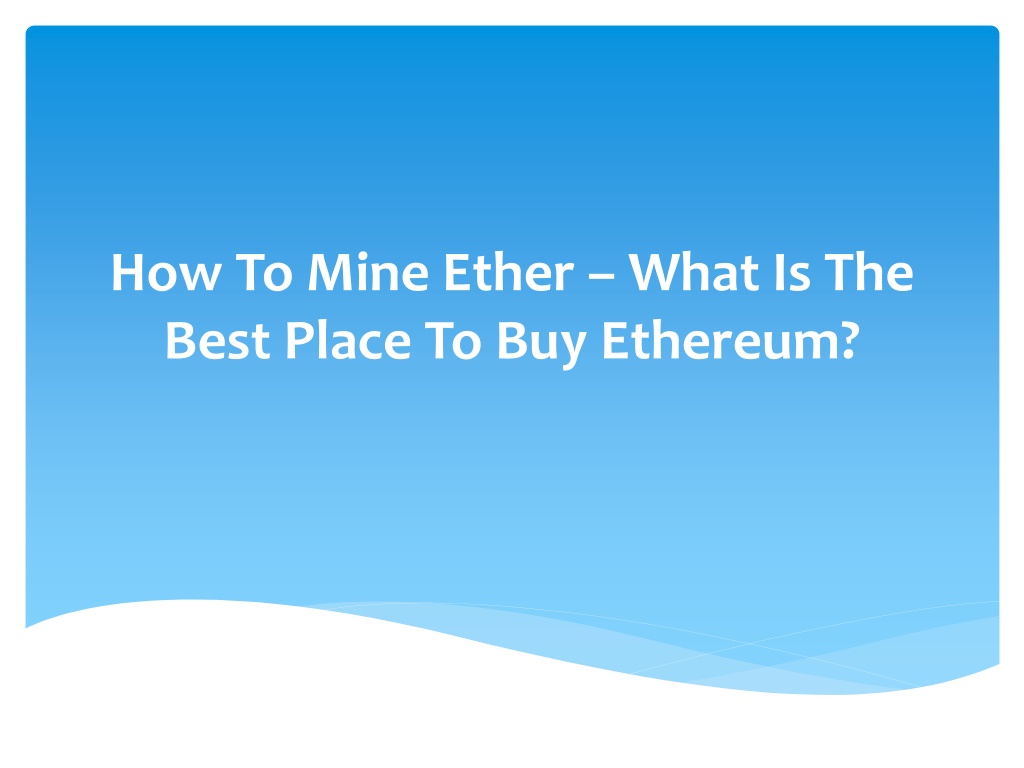 How To Mine Ether – What Is The Best Place To Buy Ethereum?